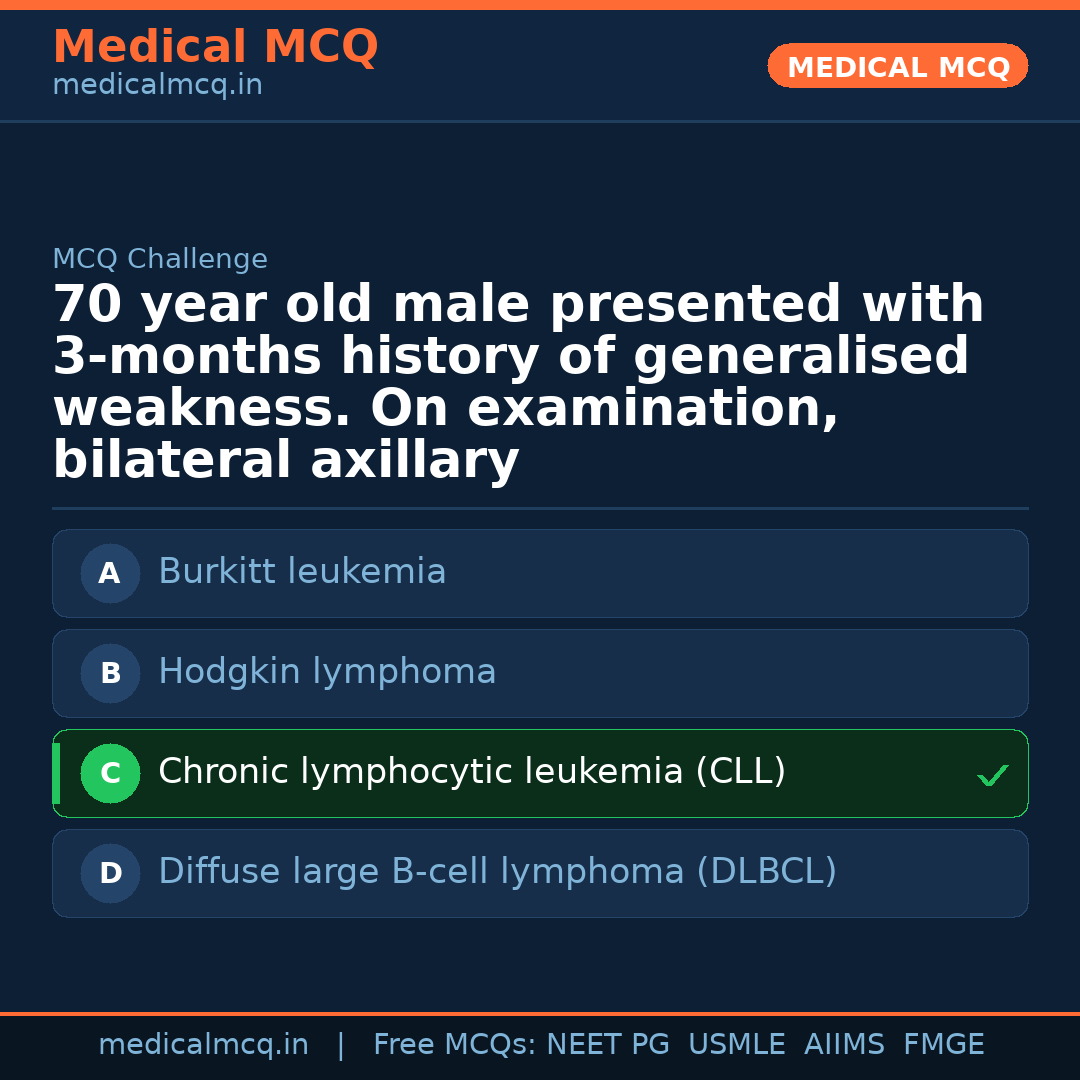 Medical MCQ
medicalmcq.in

MEDICAL MCQ

MCQ Challenge

70 year old male presented with 3-months history of generalised weakness. On examination, bilateral axillary

A Burkitt leukemia

B Hodgkin lymphoma

C Chronic lymphocytic leukemia (CLL) ✓

D Diffuse large B-cell lymphoma (DLBCL)

medicalmcq.in | Free MCQs: NEET PG USMLE AIIMS FMGE